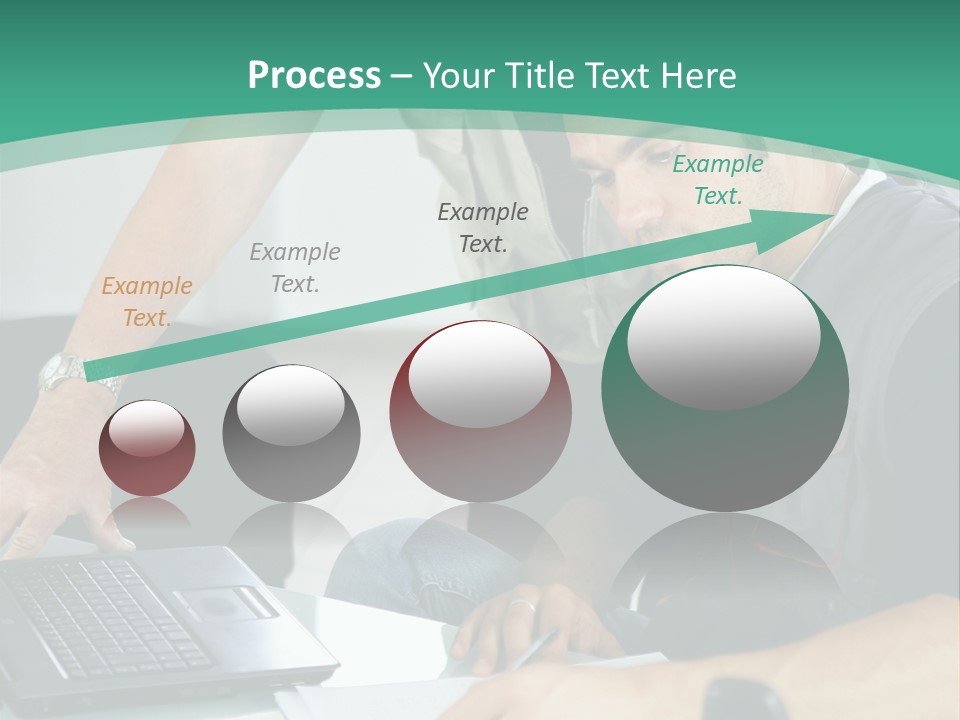 Process – Your Title Text Here

Example Text.

Example Text.

Example Text.

Example Text.